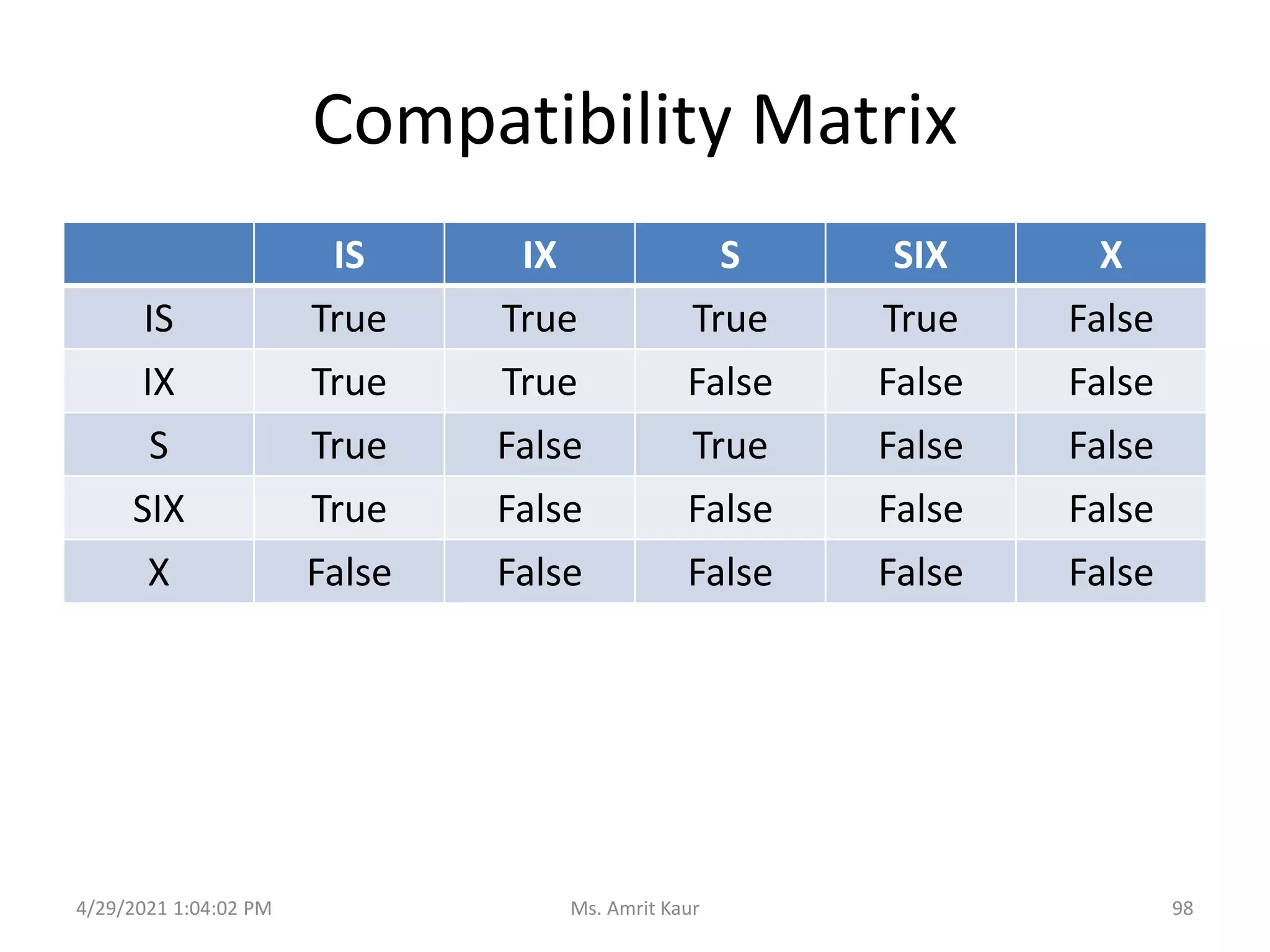 Compatibility Matrix

| | IS | IX | S | SIX | X |
|---|---|---|---|---|---|
| IS | True | True | True | True | False |
| IX | True | True | False | False | False |
| S | True | False | True | False | False |
| SIX | True | False | False | False | False |
| X | False | False | False | False | False |

4/29/2021 1:04:02 PM

Ms. Amrit Kaur

98